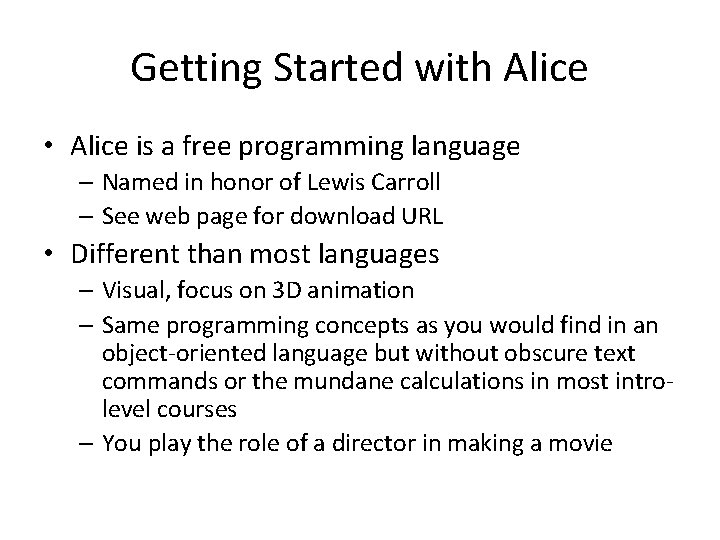 Getting Started with Alice

• Alice is a free programming language
– Named in honor of Lewis Carroll
– See web page for download URL
• Different than most languages
– Visual, focus on 3D animation
– Same programming concepts as you would find in an object-oriented language but without obscure text commands or the mundane calculations in most intro-level courses
– You play the role of a director in making a movie